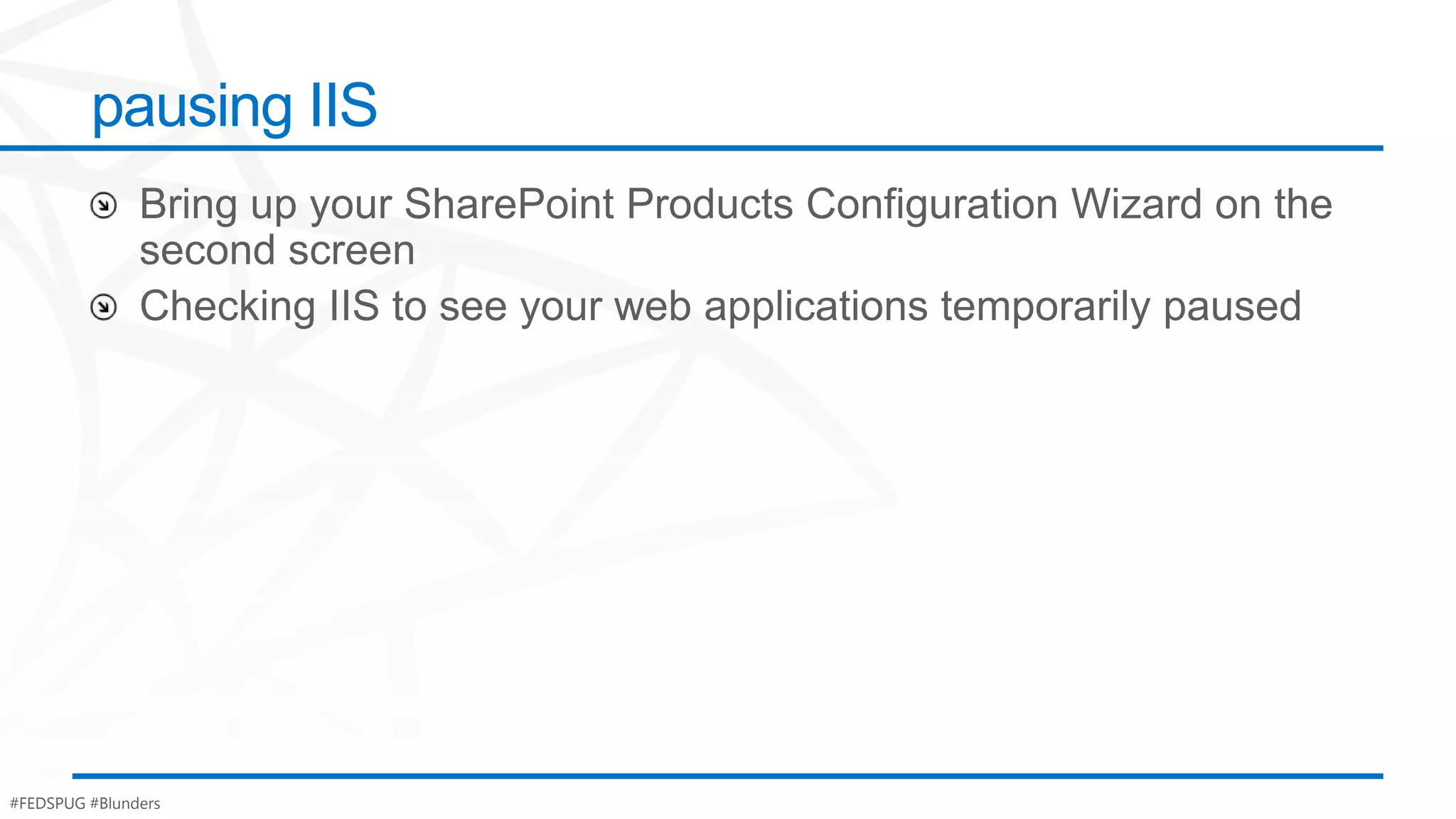 pausing IIS

Bring up your SharePoint Products Configuration Wizard on the second screen

Checking IIS to see your web applications temporarily paused

#FEDSPUG #Blunders